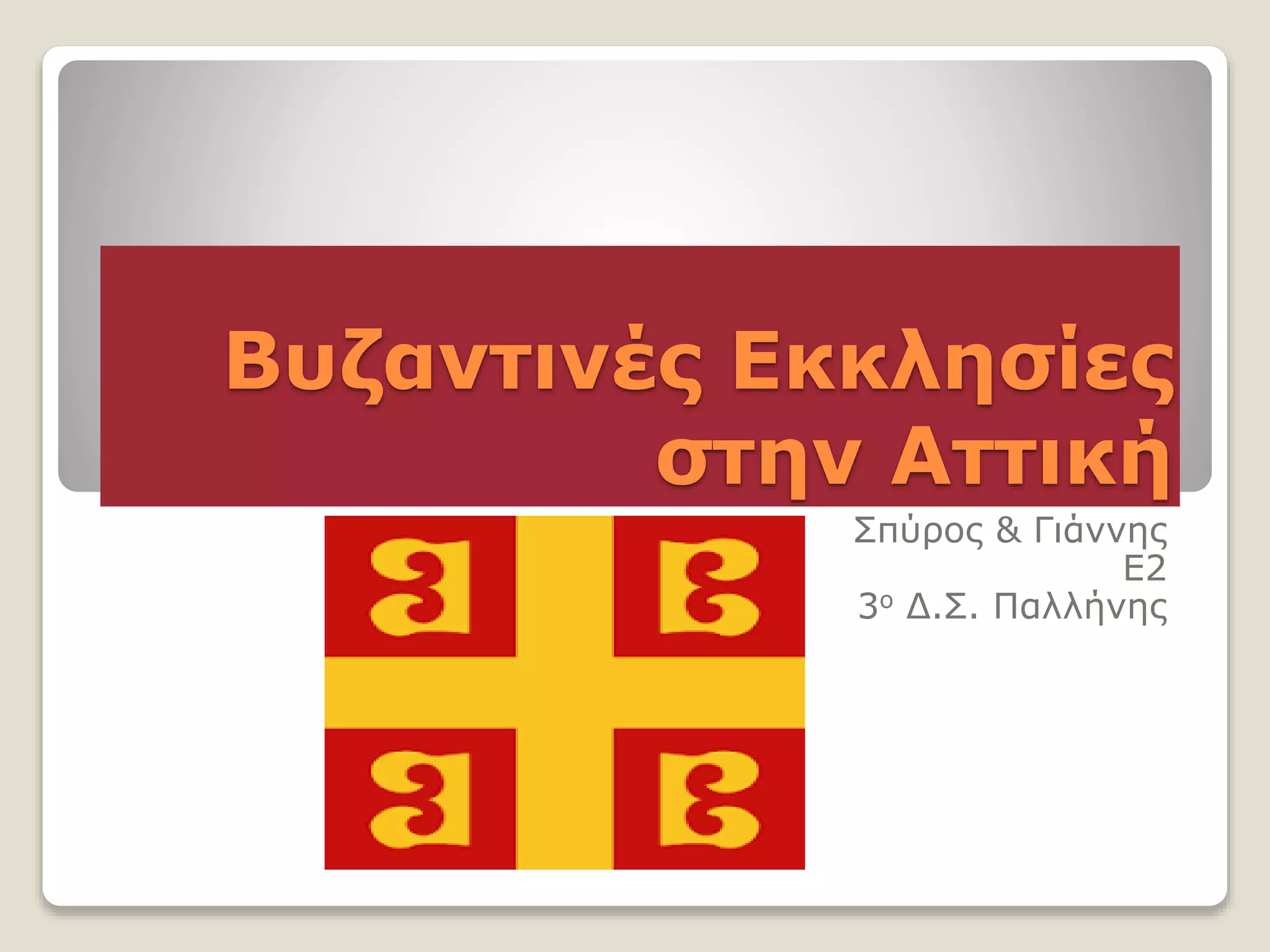 Βυζαντινές Εκκλησίες στην Αττική

Σπύρος & Γιάννης
Ε2
3ο Δ.Σ. Παλλήνης